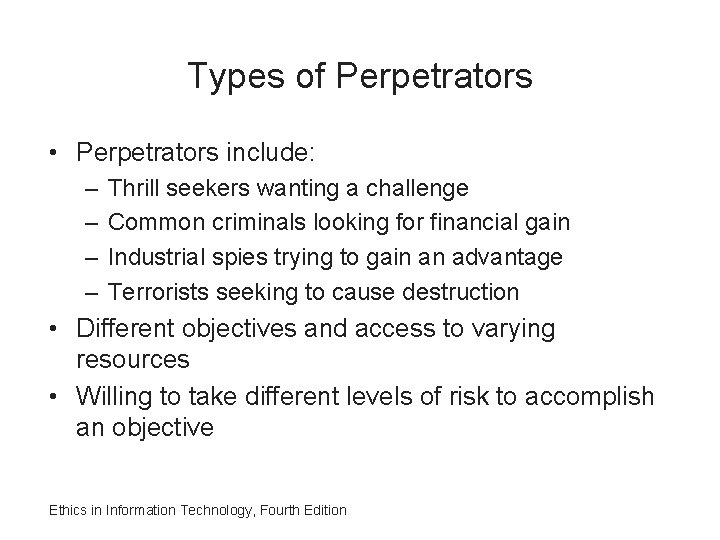 Types of Perpetrators

• Perpetrators include:
– Thrill seekers wanting a challenge
– Common criminals looking for financial gain
– Industrial spies trying to gain an advantage
– Terrorists seeking to cause destruction
• Different objectives and access to varying resources
• Willing to take different levels of risk to accomplish an objective

Ethics in Information Technology, Fourth Edition